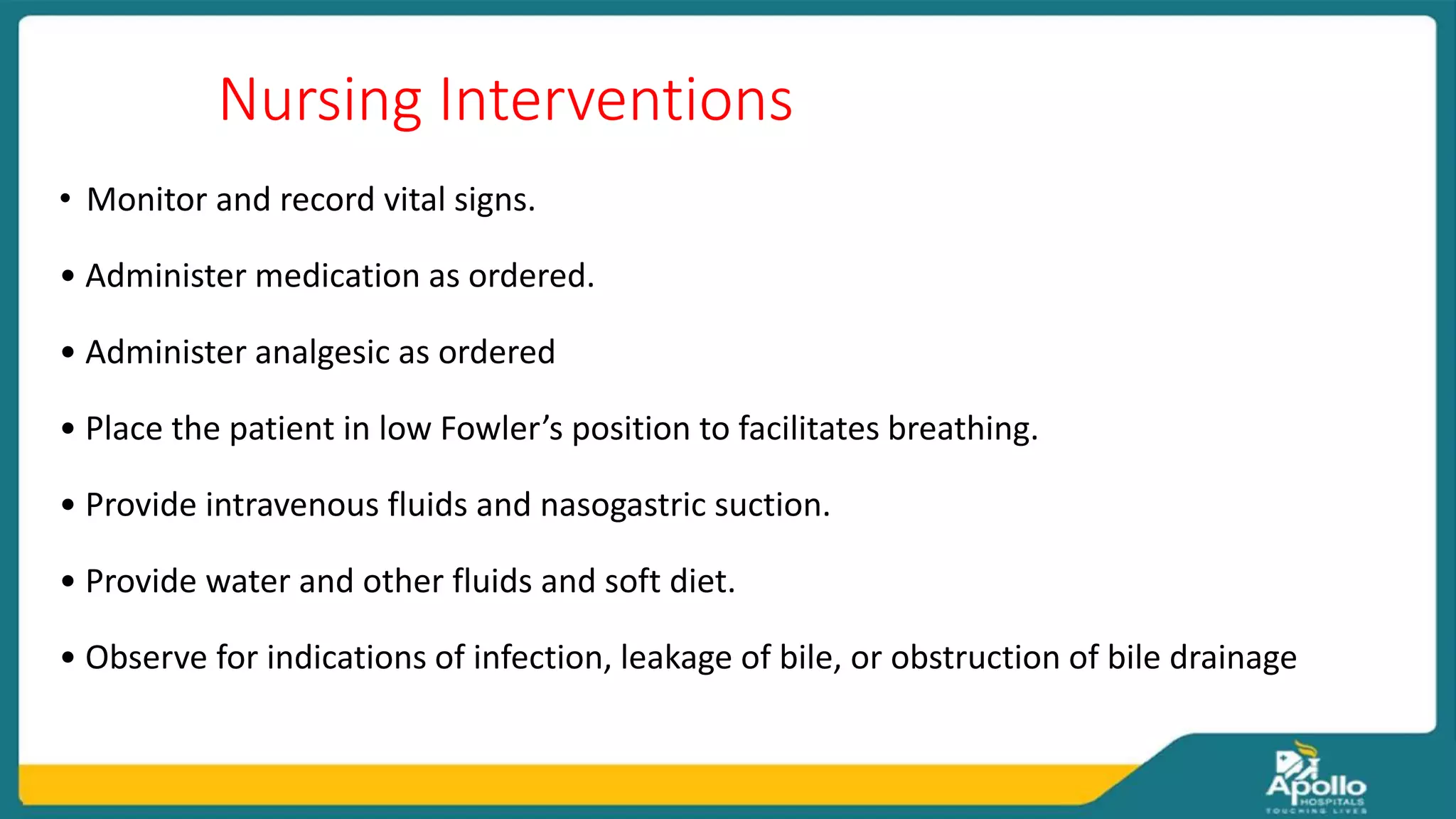 Nursing Interventions

• Monitor and record vital signs.

• Administer medication as ordered.

• Administer analgesic as ordered

• Place the patient in low Fowler’s position to facilitates breathing.

• Provide intravenous fluids and nasogastric suction.

• Provide water and other fluids and soft diet.

• Observe for indications of infection, leakage of bile, or obstruction of bile drainage

Apollo HOSPITALS TOUCHING LIVES